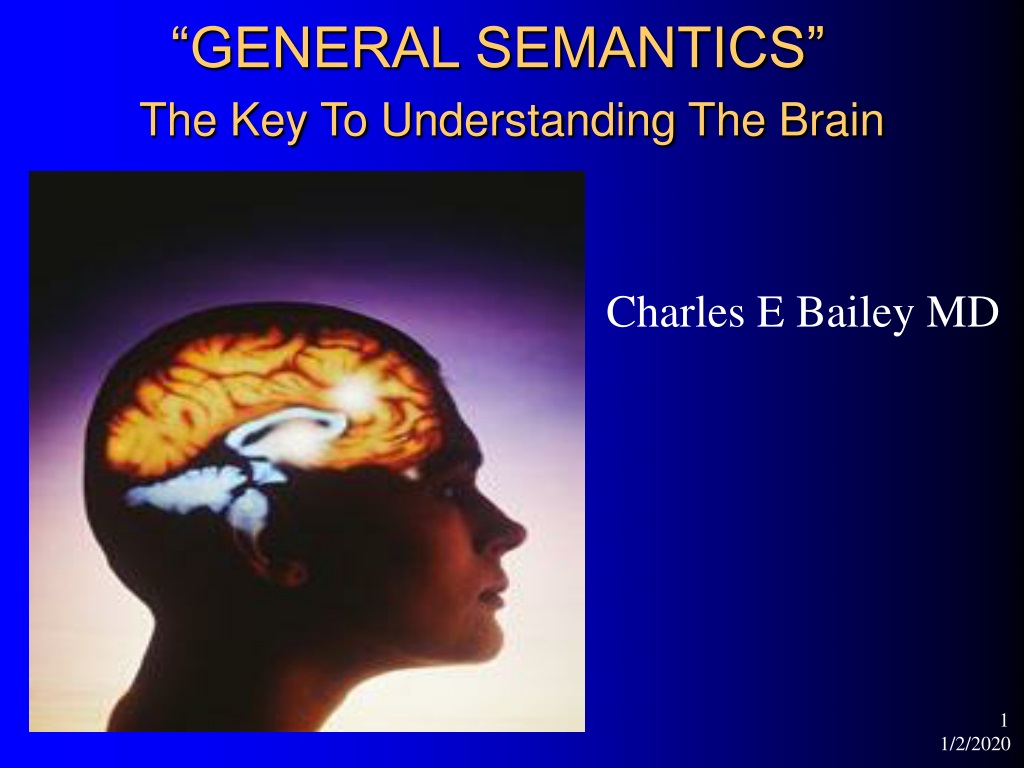 “GENERAL SEMANTICS”
The Key To Understanding The Brain

Charles E Bailey MD

1
1/2/2020